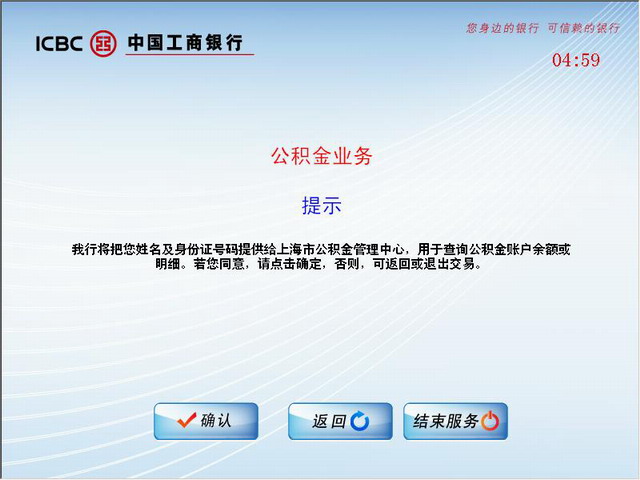 ICBC 中国工商银行

您身边的银行 可信赖的银行

04:59

公积金业务

提示

我行将把您姓名及身份证号码提供给上海市公积金管理中心，用于查询公积金账户余额或明细。若您同意，请点击确定，否则，可返回或退出交易。

确认

返回

结束服务